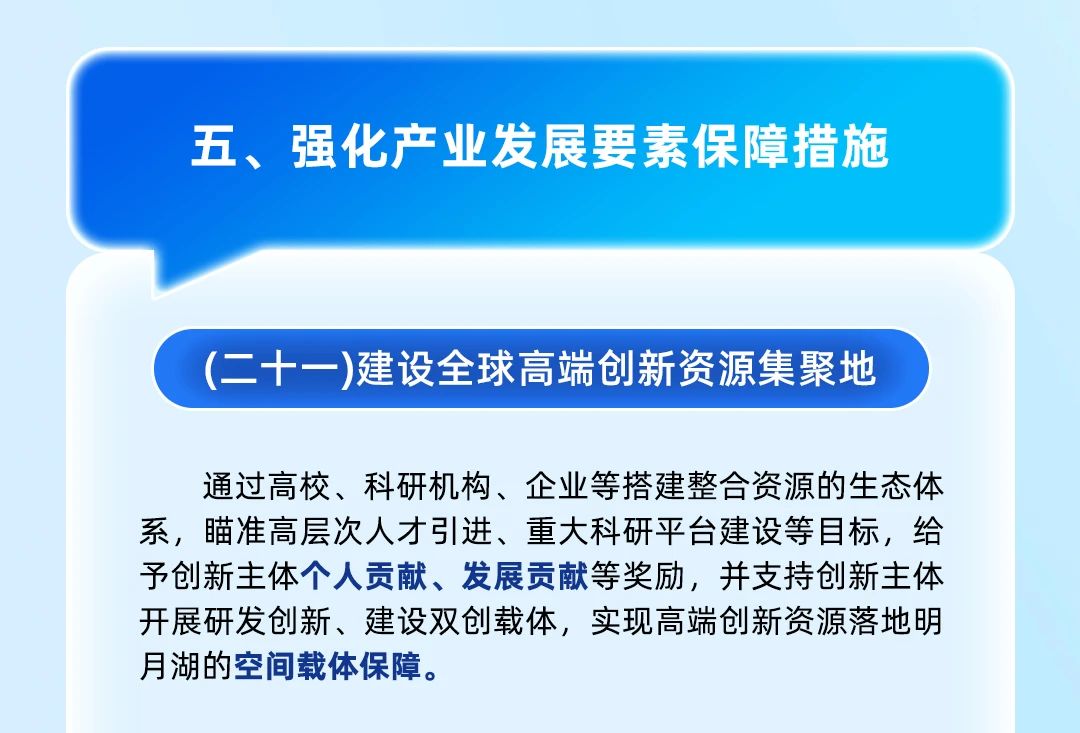 五、强化产业发展要素保障措施

(二十一)建设全球高端创新资源集聚地

通过高校、科研机构、企业等搭建整合资源的生态体系，瞄准高层次人才引进、重大科研平台建设等目标，给予创新主体个人贡献、发展贡献等奖励，并支持创新主体开展研发创新、建设双创载体，实现高端创新资源落地明月湖的空间载体保障。